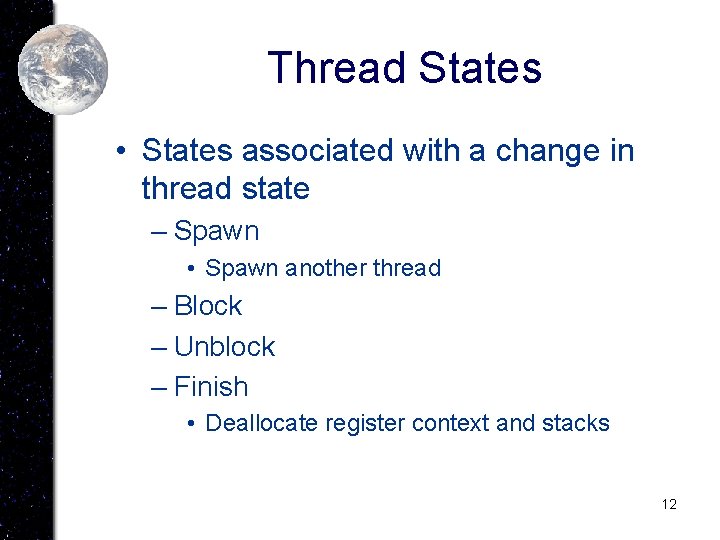 Thread States

• States associated with a change in thread state

– Spawn

• Spawn another thread

– Block

– Unblock

– Finish

• Deallocate register context and stacks

12